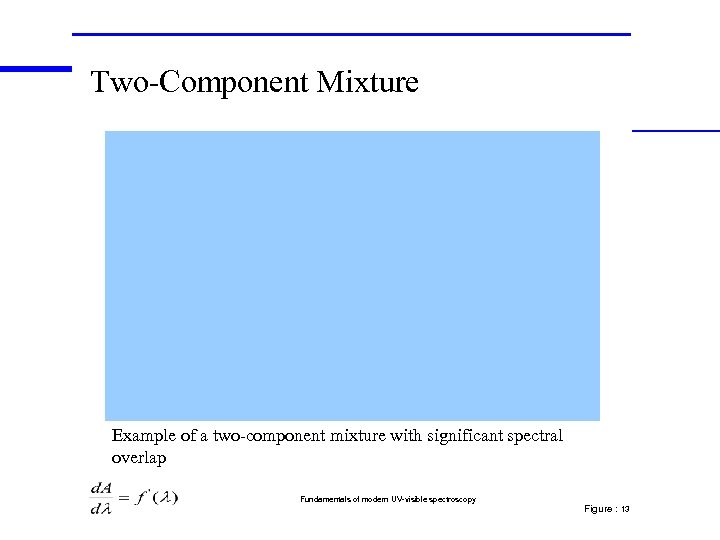 Two-Component Mixture

Example of a two-component mixture with significant spectral overlap

$\frac{dA}{d\lambda} = f'(\lambda)$

Fundamentals of modern UV-visible spectroscopy

Figure : 13